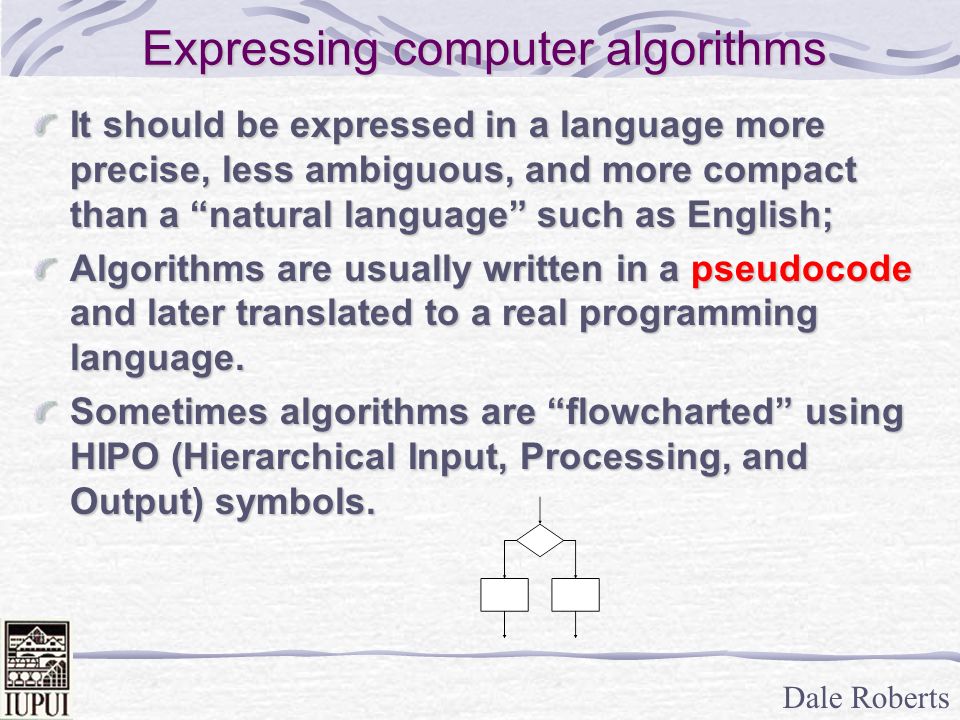 Expressing computer algorithms

It should be expressed in a language more precise, less ambiguous, and more compact than a “natural language” such as English;

Algorithms are usually written in a pseudocode and later translated to a real programming language.

Sometimes algorithms are “flowcharted” using HIPO (Hierarchical Input, Processing, and Output) symbols.

IUPUI

Dale Roberts